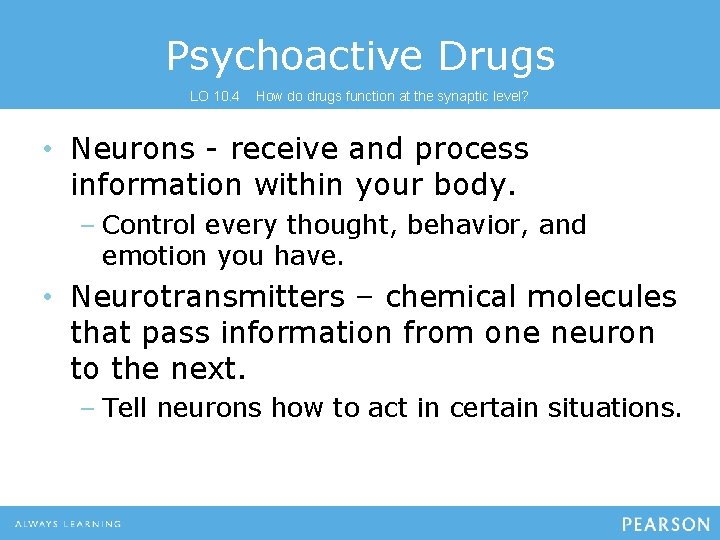 Psychoactive Drugs

LO 10.4 How do drugs function at the synaptic level?

• Neurons - receive and process information within your body.
 – Control every thought, behavior, and emotion you have.
• Neurotransmitters – chemical molecules that pass information from one neuron to the next.
 – Tell neurons how to act in certain situations.

ALWAYS LEARNING

PEARSON